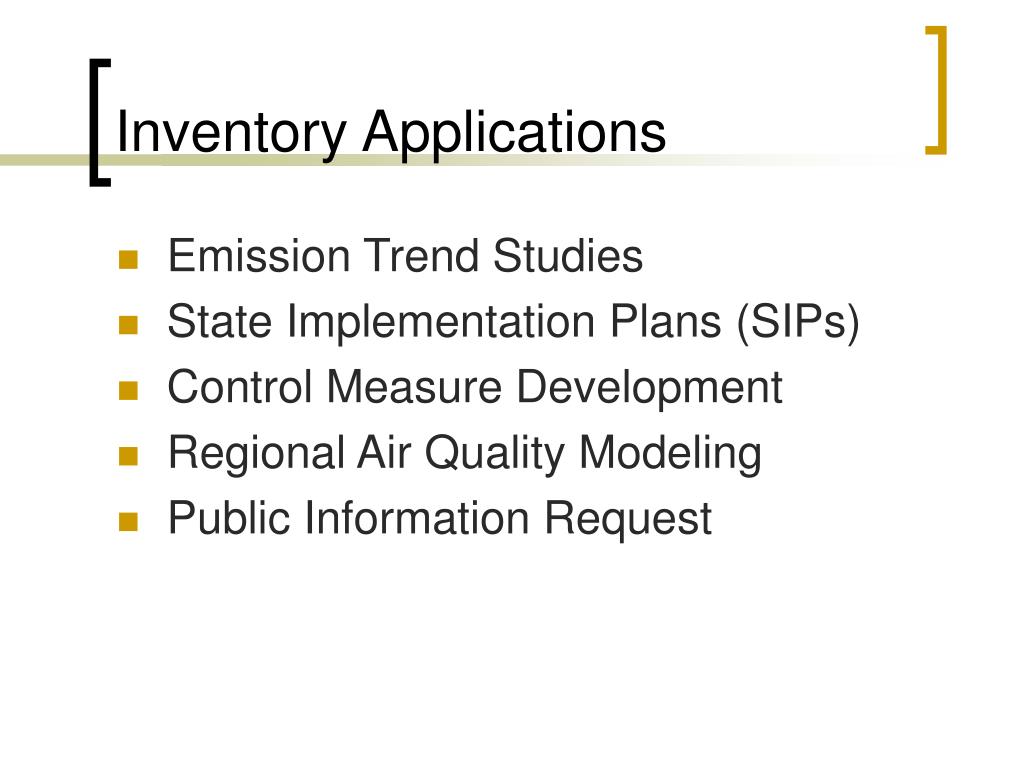 Inventory Applications

- Emission Trend Studies
- State Implementation Plans (SIPs)
- Control Measure Development
- Regional Air Quality Modeling
- Public Information Request